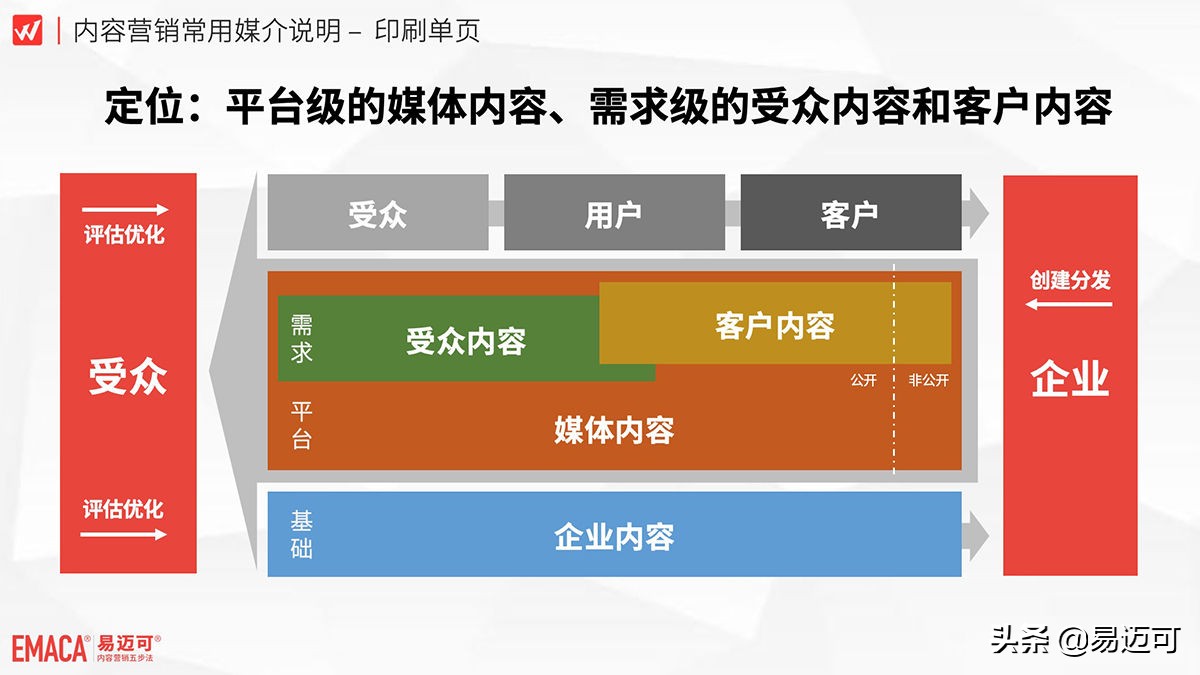 内容营销常用媒介说明 – 印刷单页

定位：平台级的媒体内容、需求级的受众内容和客户内容

评估优化

受众

评估优化

受众

用户

客户

需求

受众内容

客户内容

公开

非公开

平台

媒体内容

基础

企业内容

创建分发

企业

EMACA® 易迈可®
内容营销五步法

头条 @易迈可